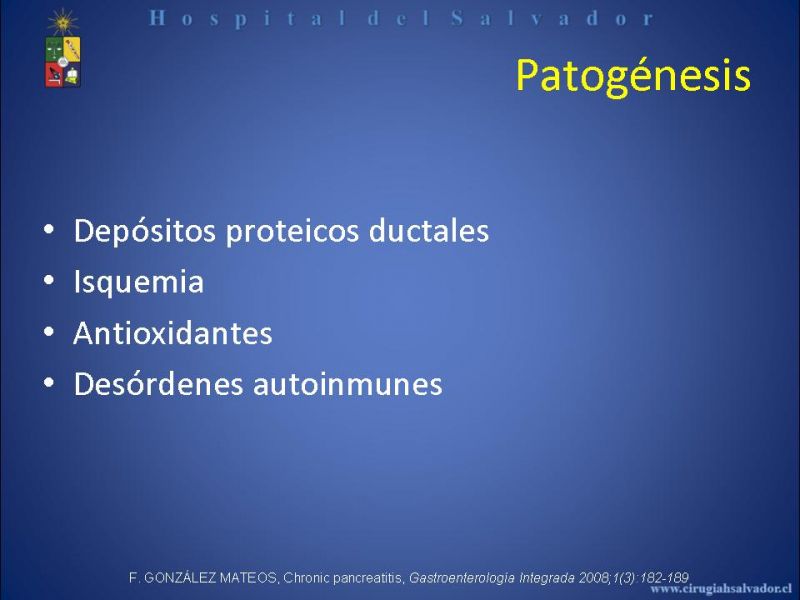 Hospital del Salvador

Patogénesis

• Depósitos proteicos ductales
• Isquemia
• Antioxidantes
• Desórdenes autoinmunes

F. GONZÁLEZ MATEOS, Chronic pancreatitis, Gastroenterología Integrada 2008;1(3):182-189

www.cirugiahsalvador.cl